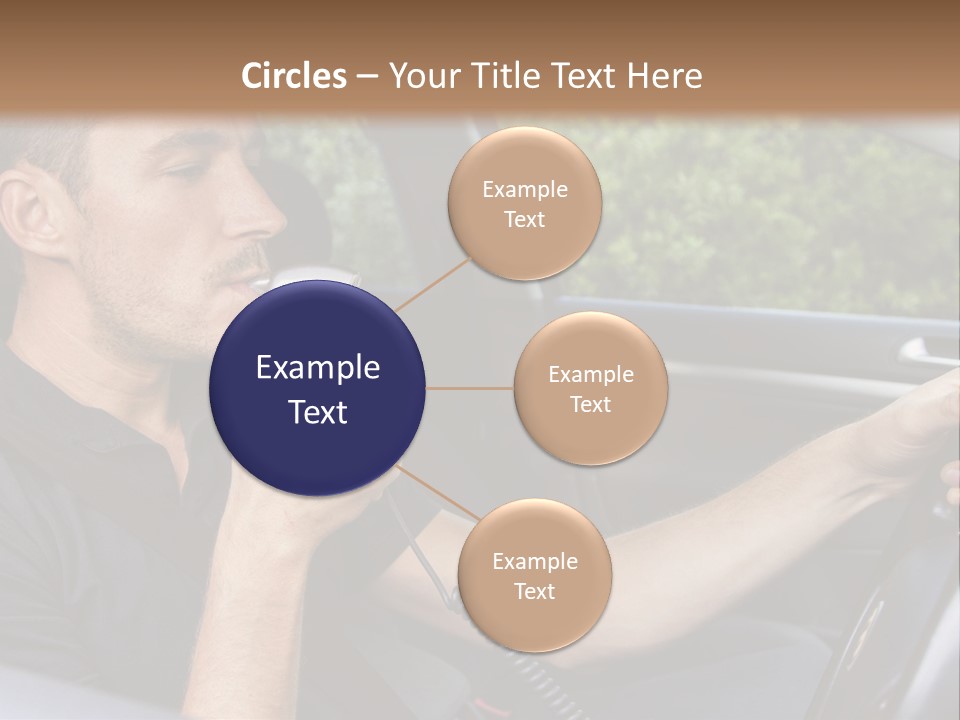 Circles – Your Title Text Here

Example Text

Example Text

Example Text

Example Text